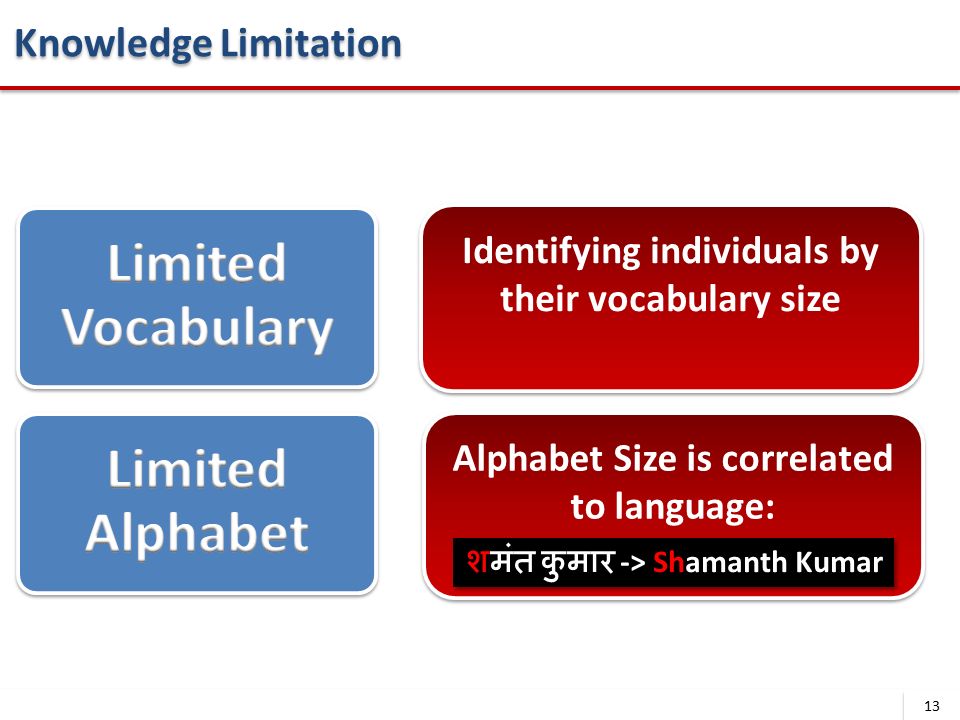 Knowledge Limitation

Limited Vocabulary

Identifying individuals by their vocabulary size

Limited Alphabet

Alphabet Size is correlated to language:

शमंत कुमार -> Shamanth Kumar

13